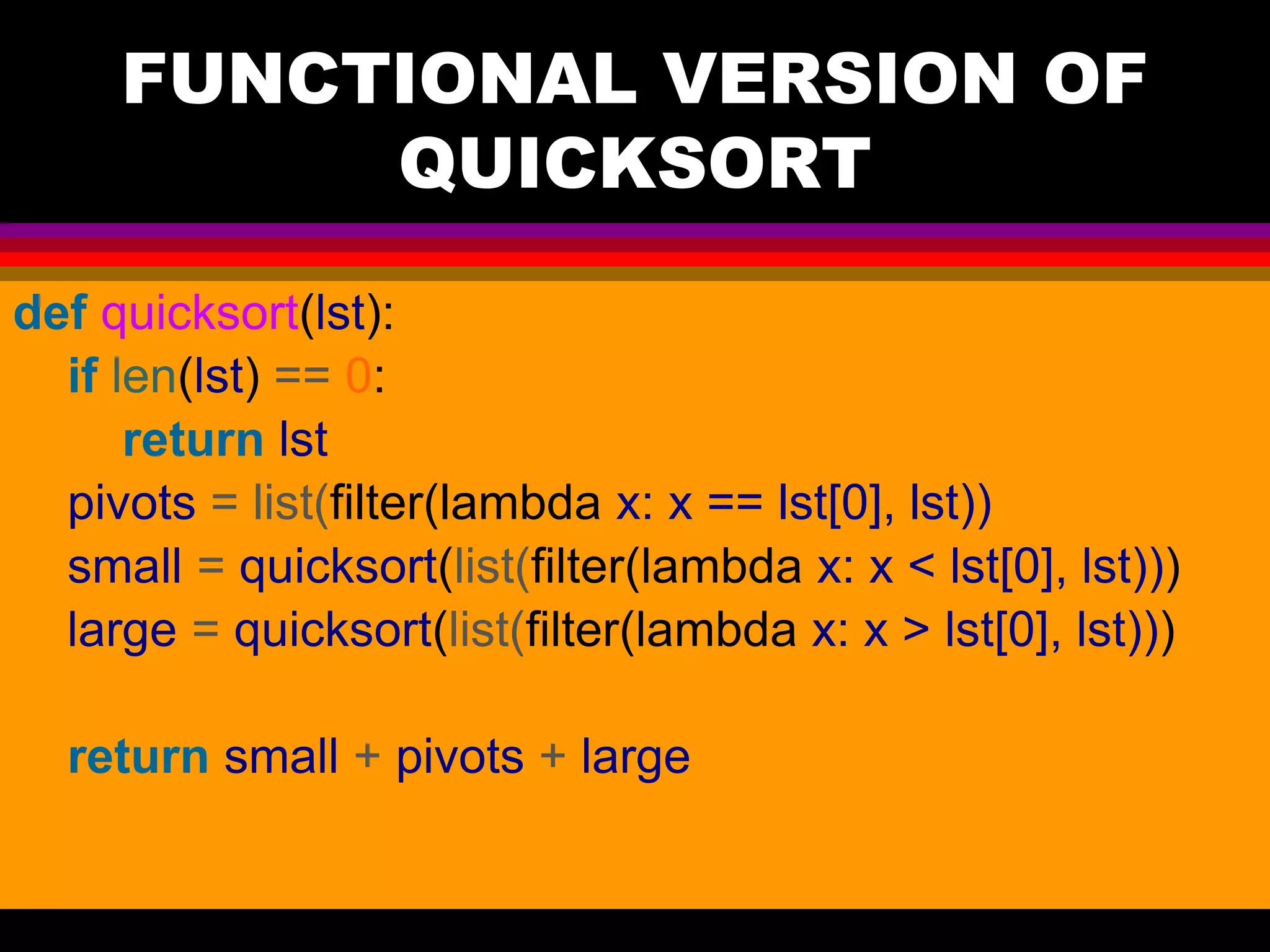 FUNCTIONAL VERSION OF QUICKSORT

def quicksort(lst):
    if len(lst) == 0:
        return lst
    pivots = list(filter(lambda x: x == lst[0], lst))
    small = quicksort(list(filter(lambda x: x < lst[0], lst)))
    large = quicksort(list(filter(lambda x: x > lst[0], lst)))

    return small + pivots + large